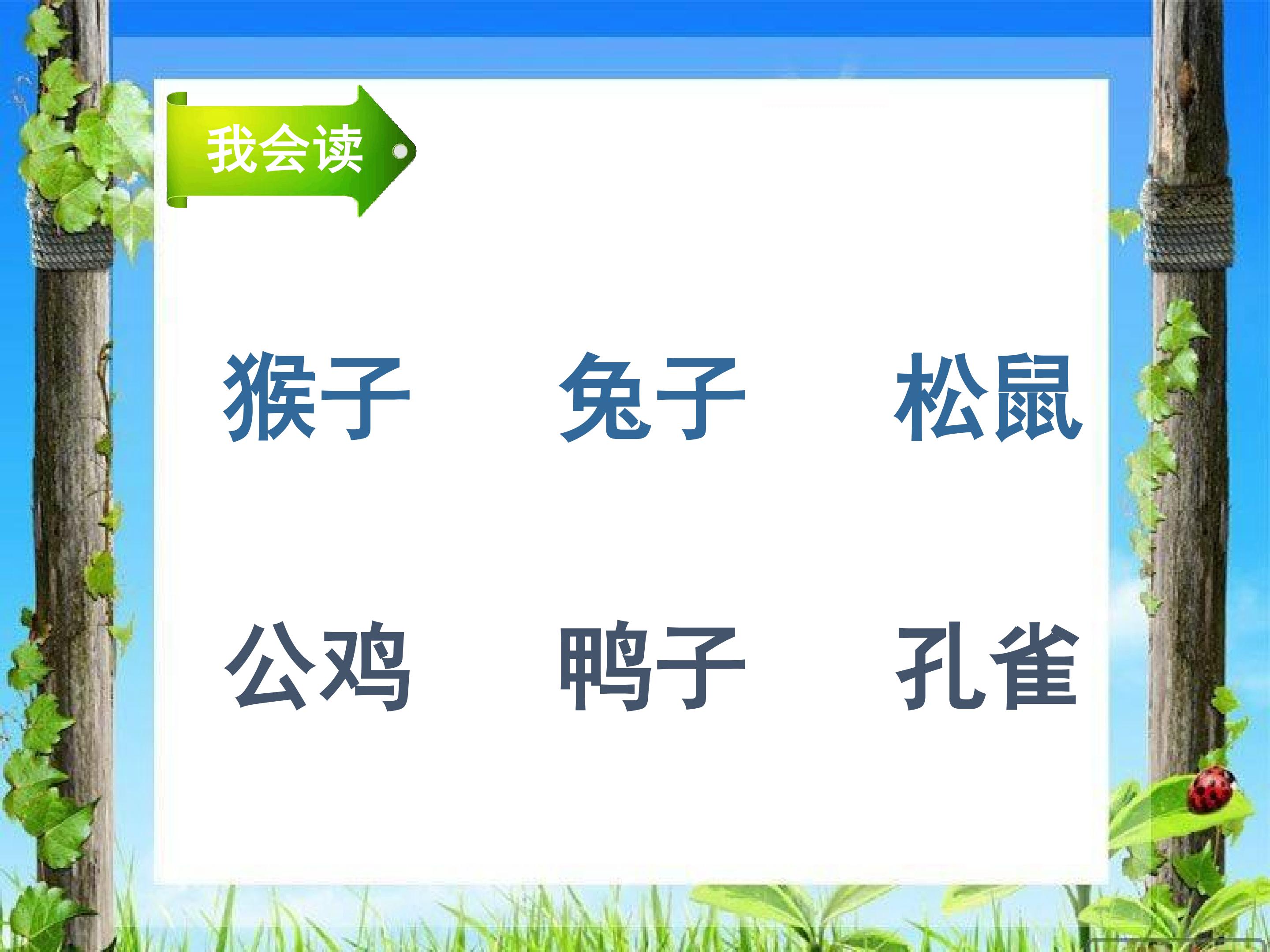 我会读

猴子　　兔子　　松鼠

公鸡　　鸭子　　孔雀